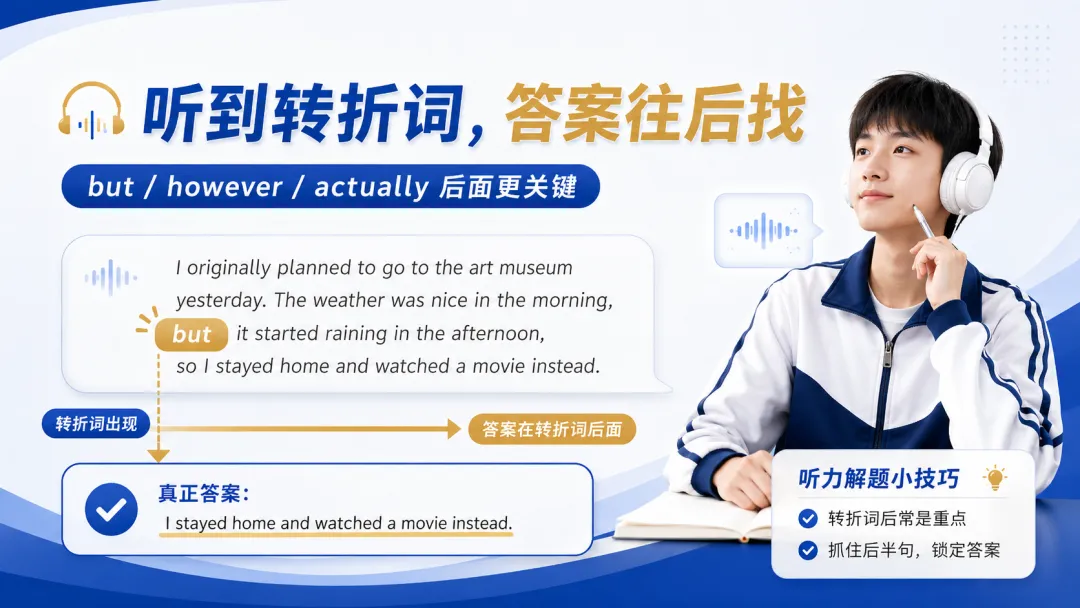 听到转折词，答案往后找

but / however / actually 后面更关键

I originally planned to go to the art museum yesterday. The weather was nice in the morning, but it started raining in the afternoon, so I stayed home and watched a movie instead.

转折词出现

答案在转折词后面

真正答案：

I stayed home and watched a movie instead.

听力解题小技巧

转折词后常是重点

抓住后半句，锁定答案